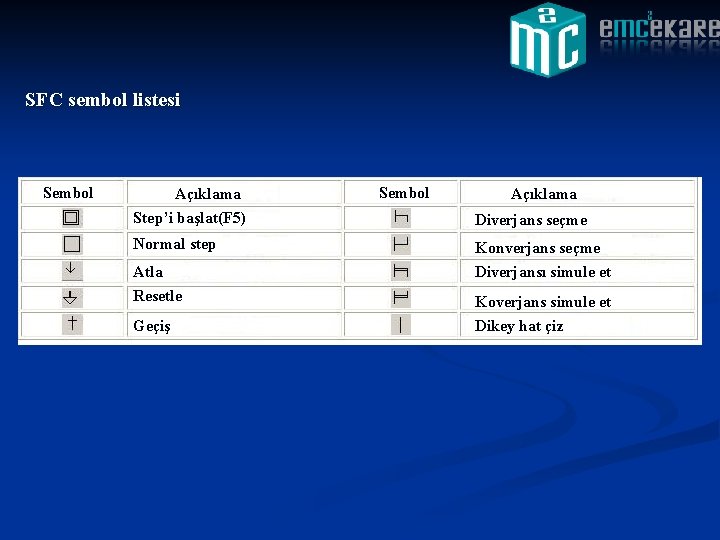 emcekare

SFC sembol listesi

| Sembol | Açıklama | Sembol | Açıklama |
|---|---|---|---|
| | Step'i başlat(F5) | | Diverjans seçme |
| | Normal step | | Konverjans seçme |
| | Atla | | Diverjansı simule et |
| | Resetle | | Koverjans simule et |
| | Geçiş | | Dikey hat çiz |